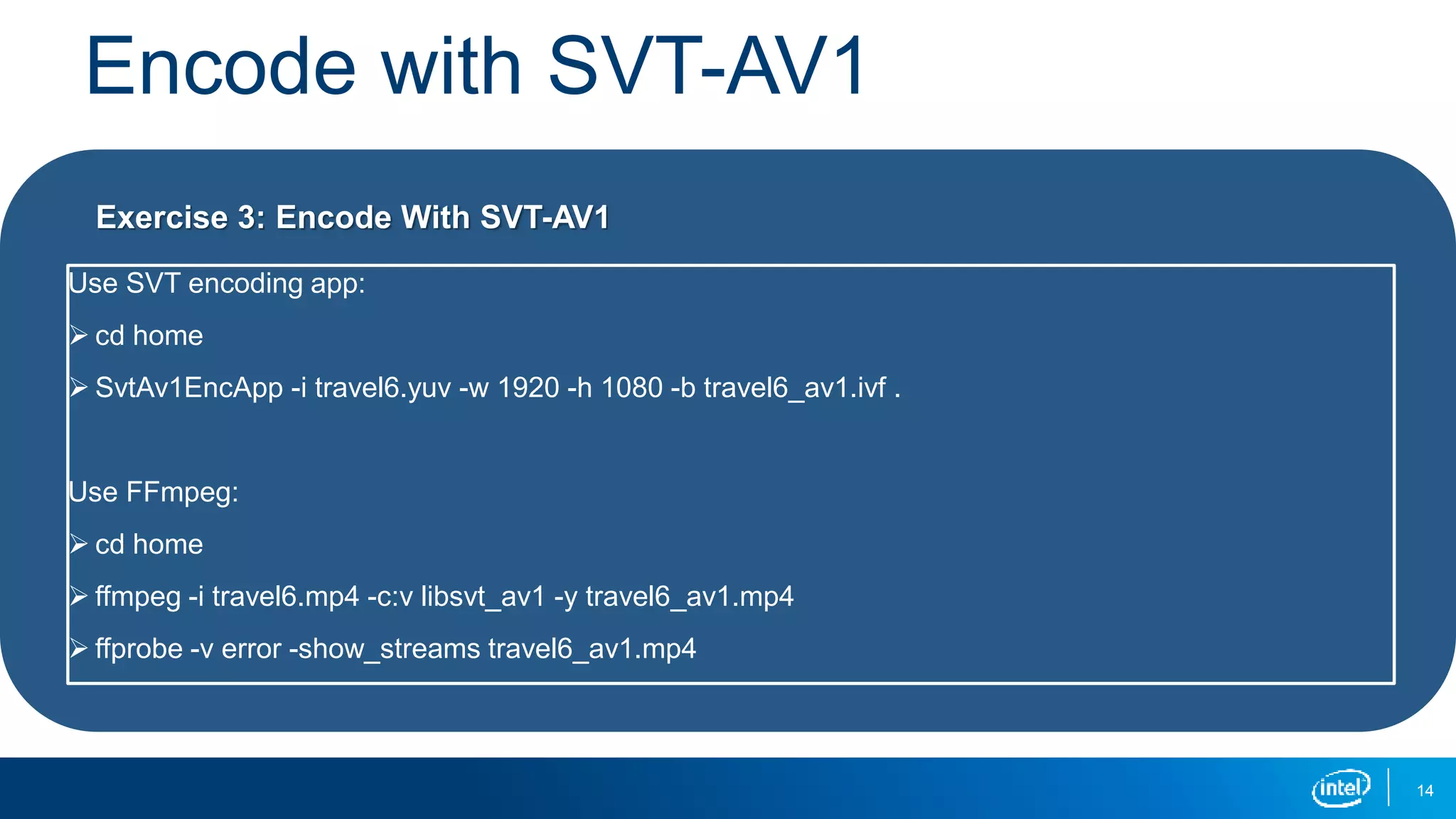 Encode with SVT-AV1

Exercise 3: Encode With SVT-AV1

Use SVT encoding app:

➢ cd home

➢ SvtAv1EncApp -i travel6.yuv -w 1920 -h 1080 -b travel6_av1.ivf .

Use FFmpeg:

➢ cd home

➢ ffmpeg -i travel6.mp4 -c:v libsvt_av1 -y travel6_av1.mp4

➢ ffprobe -v error -show_streams travel6_av1.mp4

intel

14